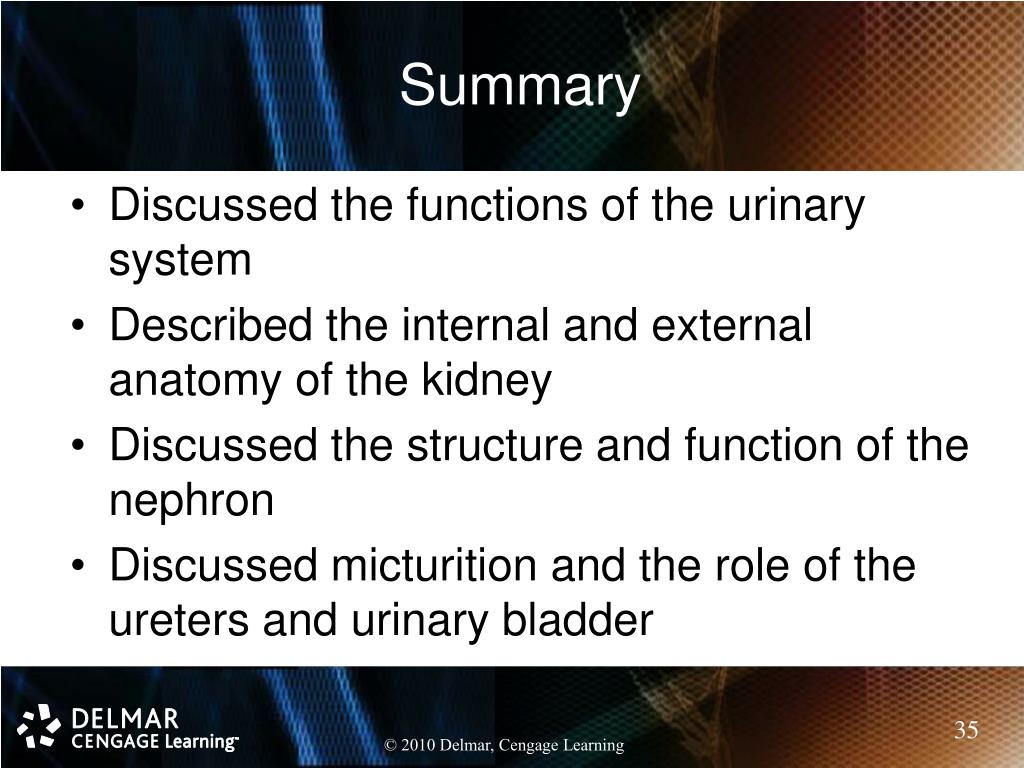 Summary

• Discussed the functions of the urinary system
• Described the internal and external anatomy of the kidney
• Discussed the structure and function of the nephron
• Discussed micturition and the role of the ureters and urinary bladder

DELMAR
CENGAGE Learning™

© 2010 Delmar, Cengage Learning

35